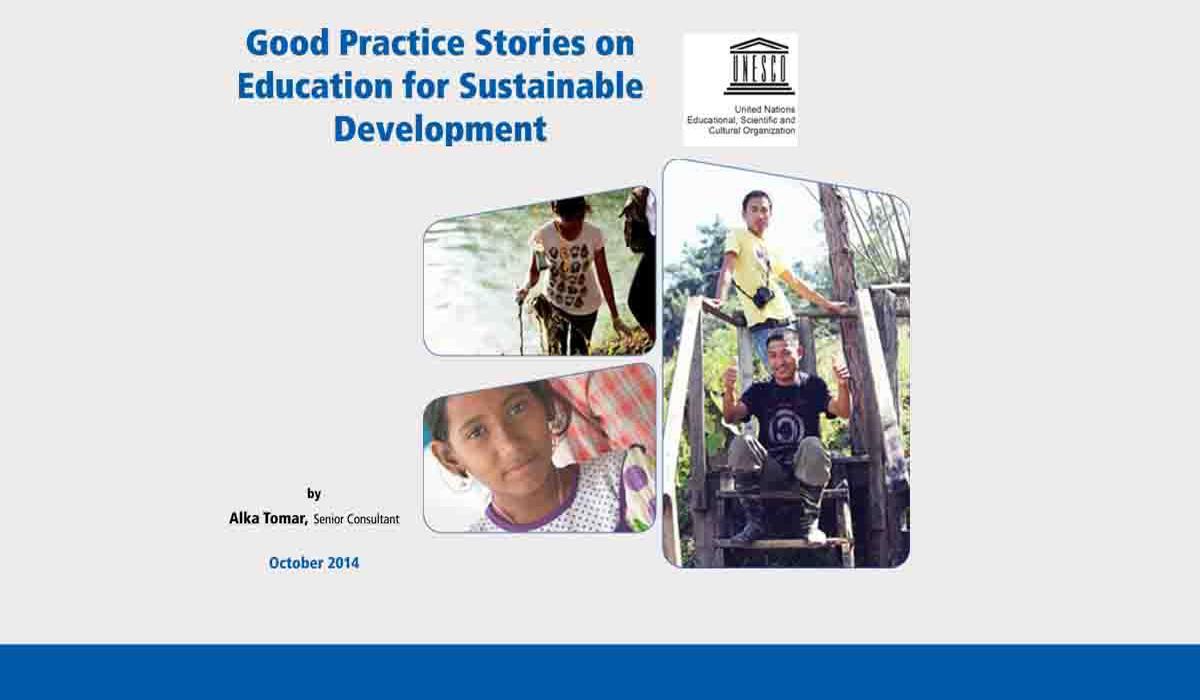 Good Practice Stories on Education for Sustainable Development

UNESCO

United Nations
Educational, Scientific and
Cultural Organization

by
Alka Tomar, Senior Consultant

October 2014